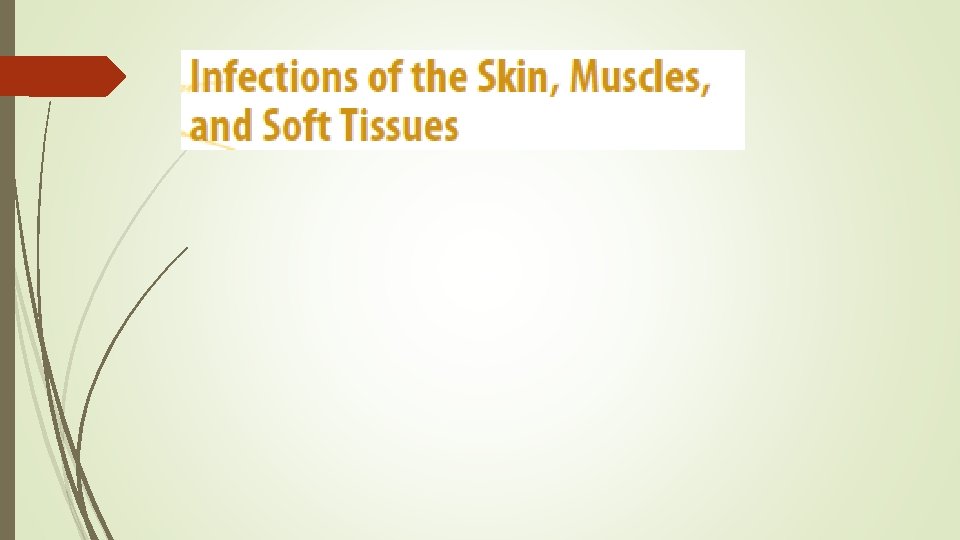 Infections of the Skin, Muscles, and Soft Tissues